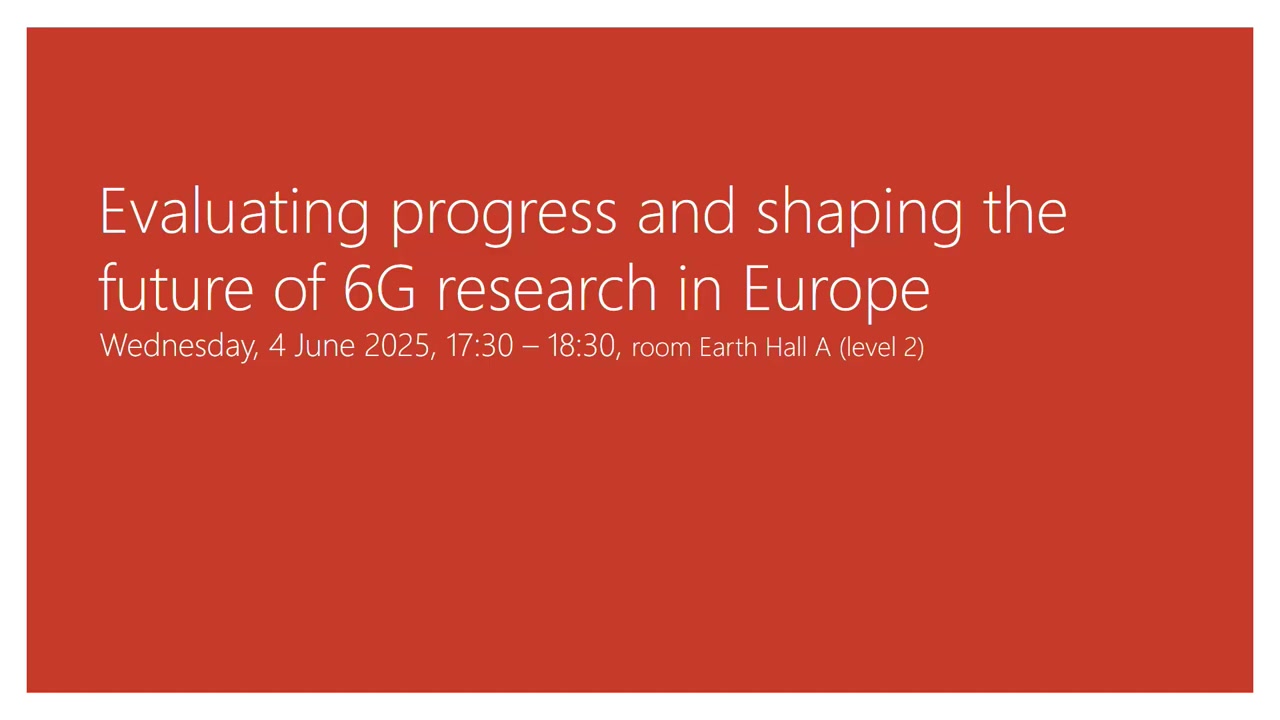 Evaluating progress and shaping the future of 6G research in Europe

Wednesday, 4 June 2025, 17:30 – 18:30, room Earth Hall A (level 2)